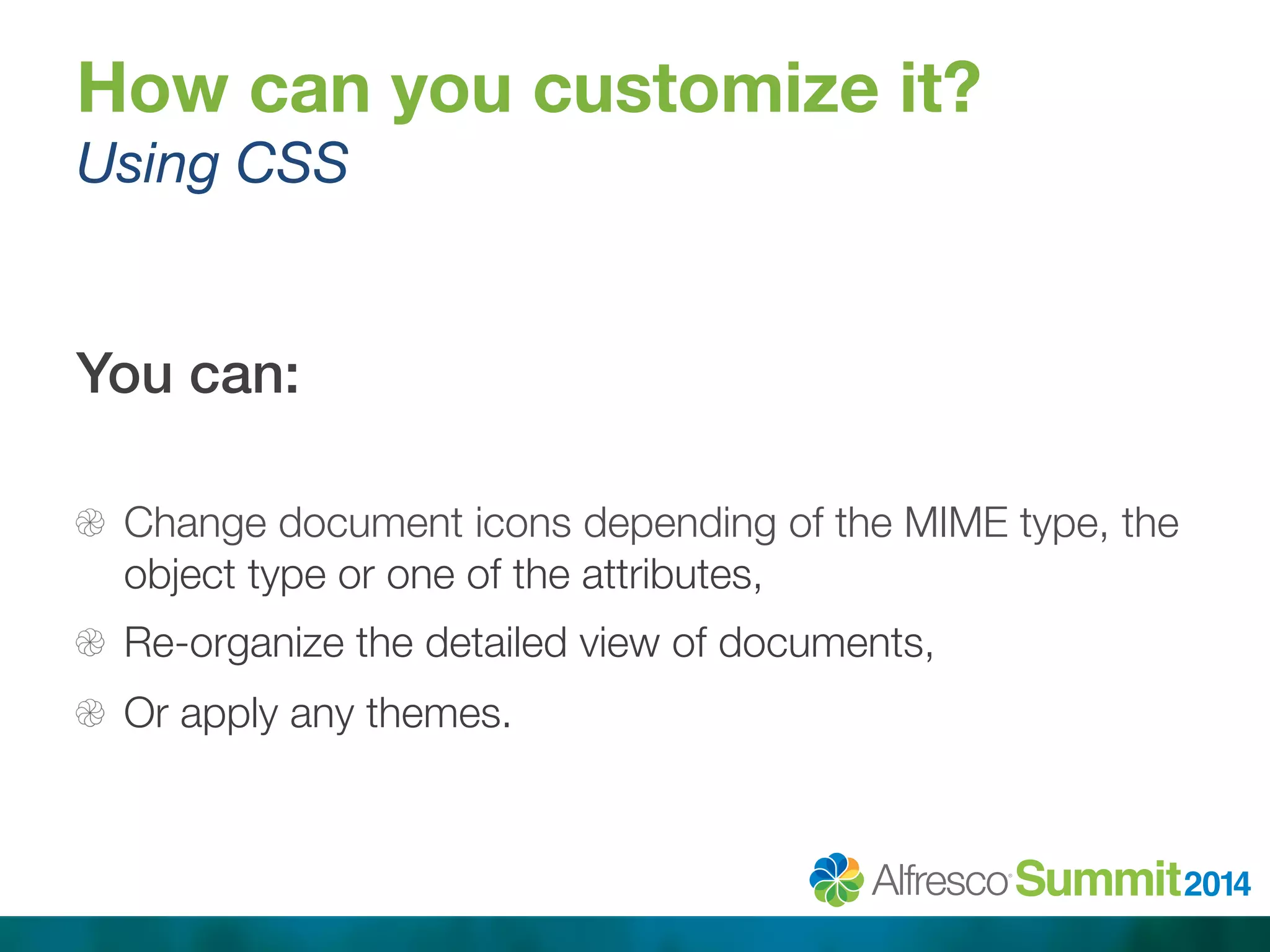 How can you customize it?
Using CSS

You can:

Change document icons depending of the MIME type, the object type or one of the attributes,

Re-organize the detailed view of documents,

Or apply any themes.

Alfresco Summit 2014